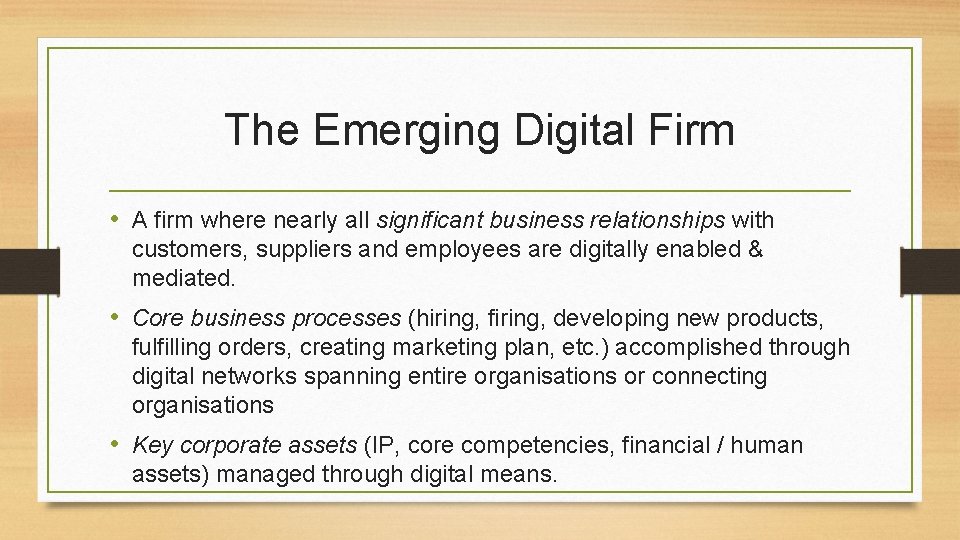 The Emerging Digital Firm

• A firm where nearly all significant business relationships with customers, suppliers and employees are digitally enabled & mediated.

• Core business processes (hiring, firing, developing new products, fulfilling orders, creating marketing plan, etc.) accomplished through digital networks spanning entire organisations or connecting organisations

• Key corporate assets (IP, core competencies, financial / human assets) managed through digital means.